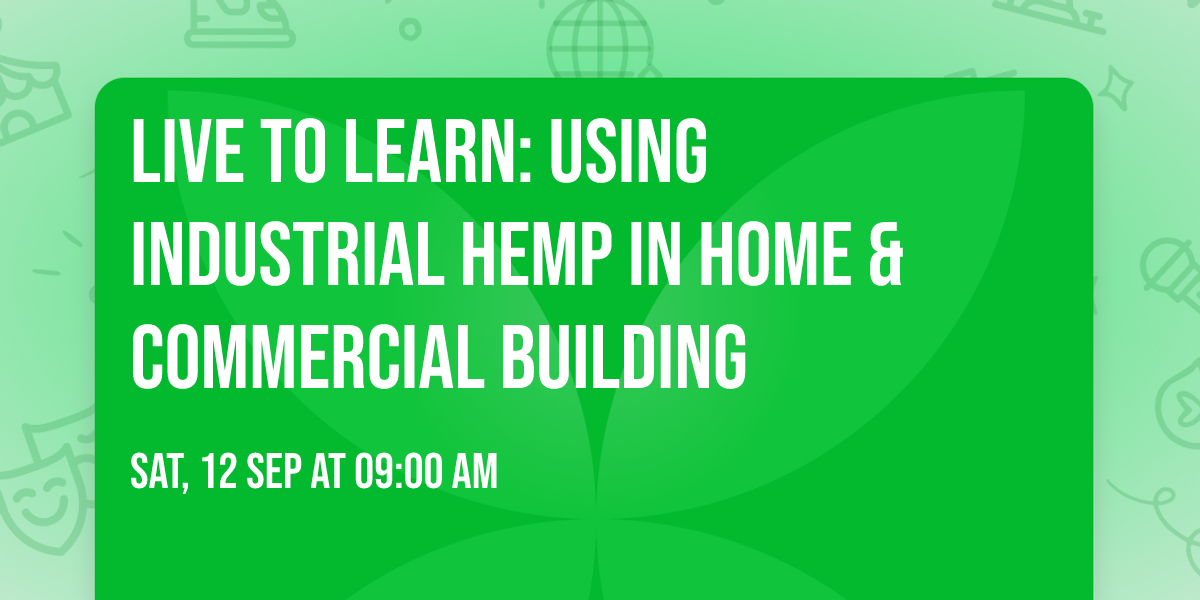 LIVE TO LEARN: USING INDUSTRIAL HEMP IN HOME & COMMERCIAL BUILDING

SAT, 12 SEP AT 09:00 AM